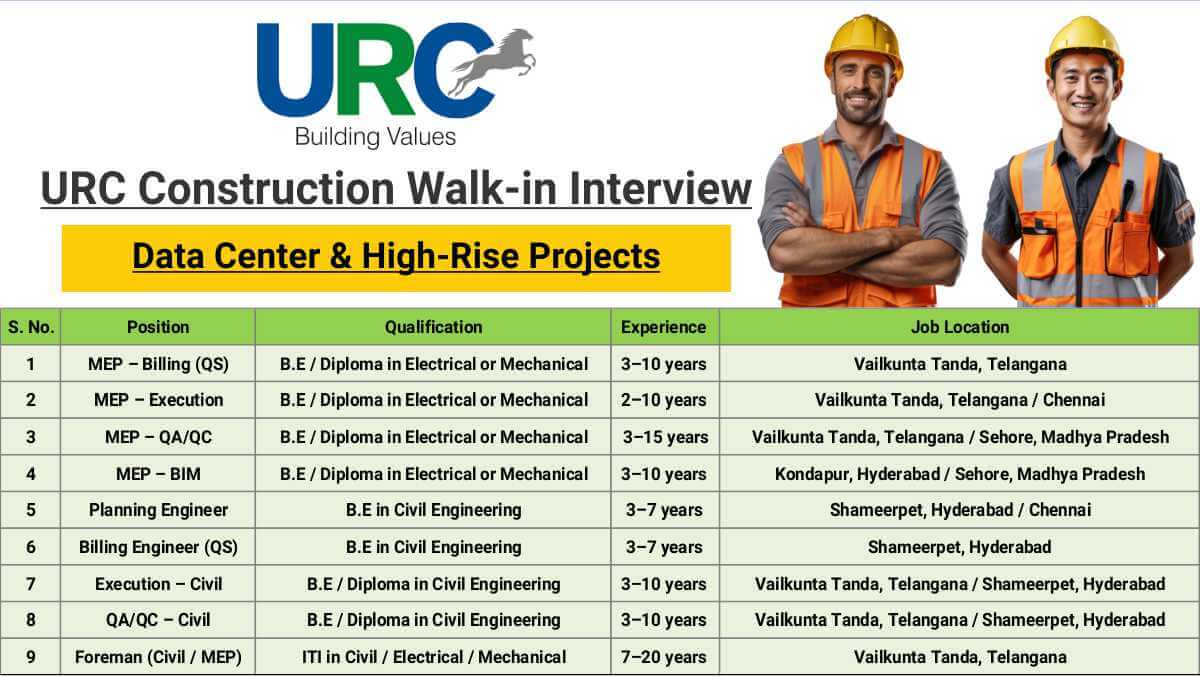 URC
Building Values

URC Construction Walk-in Interview

Data Center & High-Rise Projects

| S. No. | Position | Qualification | Experience | Job Location |
|---|---|---|---|---|
| 1 | MEP – Billing (QS) | B.E / Diploma in Electrical or Mechanical | 3–10 years | Vailkunta Tanda, Telangana |
| 2 | MEP – Execution | B.E / Diploma in Electrical or Mechanical | 2–10 years | Vailkunta Tanda, Telangana / Chennai |
| 3 | MEP – QA/QC | B.E / Diploma in Electrical or Mechanical | 3–15 years | Vailkunta Tanda, Telangana / Sehore, Madhya Pradesh |
| 4 | MEP – BIM | B.E / Diploma in Electrical or Mechanical | 3–10 years | Kondapur, Hyderabad / Sehore, Madhya Pradesh |
| 5 | Planning Engineer | B.E in Civil Engineering | 3–7 years | Shameerpet, Hyderabad / Chennai |
| 6 | Billing Engineer (QS) | B.E in Civil Engineering | 3–7 years | Shameerpet, Hyderabad |
| 7 | Execution – Civil | B.E / Diploma in Civil Engineering | 3–10 years | Vailkunta Tanda, Telangana / Shameerpet, Hyderabad |
| 8 | QA/QC – Civil | B.E / Diploma in Civil Engineering | 3–10 years | Vailkunta Tanda, Telangana / Shameerpet, Hyderabad |
| 9 | Foreman (Civil / MEP) | ITI in Civil / Electrical / Mechanical | 7–20 years | Vailkunta Tanda, Telangana |